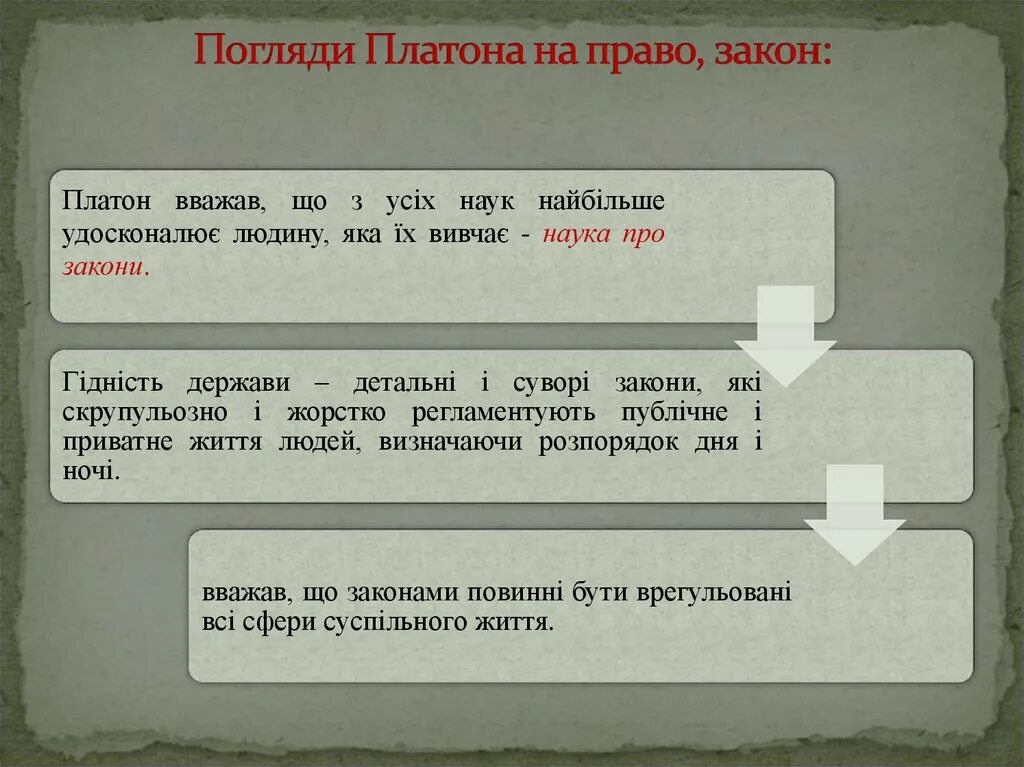 Погляди Платона на право, закон:

Платон вважав, що з усіх наук найбільше удосконалює людину, яка їх вивчає - наука про закони.

Гідність держави – детальні і суворі закони, які скрупульозно і жорстко регламентують публічне і приватне життя людей, визначаючи розпорядок дня і ночі.

вважав, що законами повинні бути врегульовані всі сфери суспільного життя.